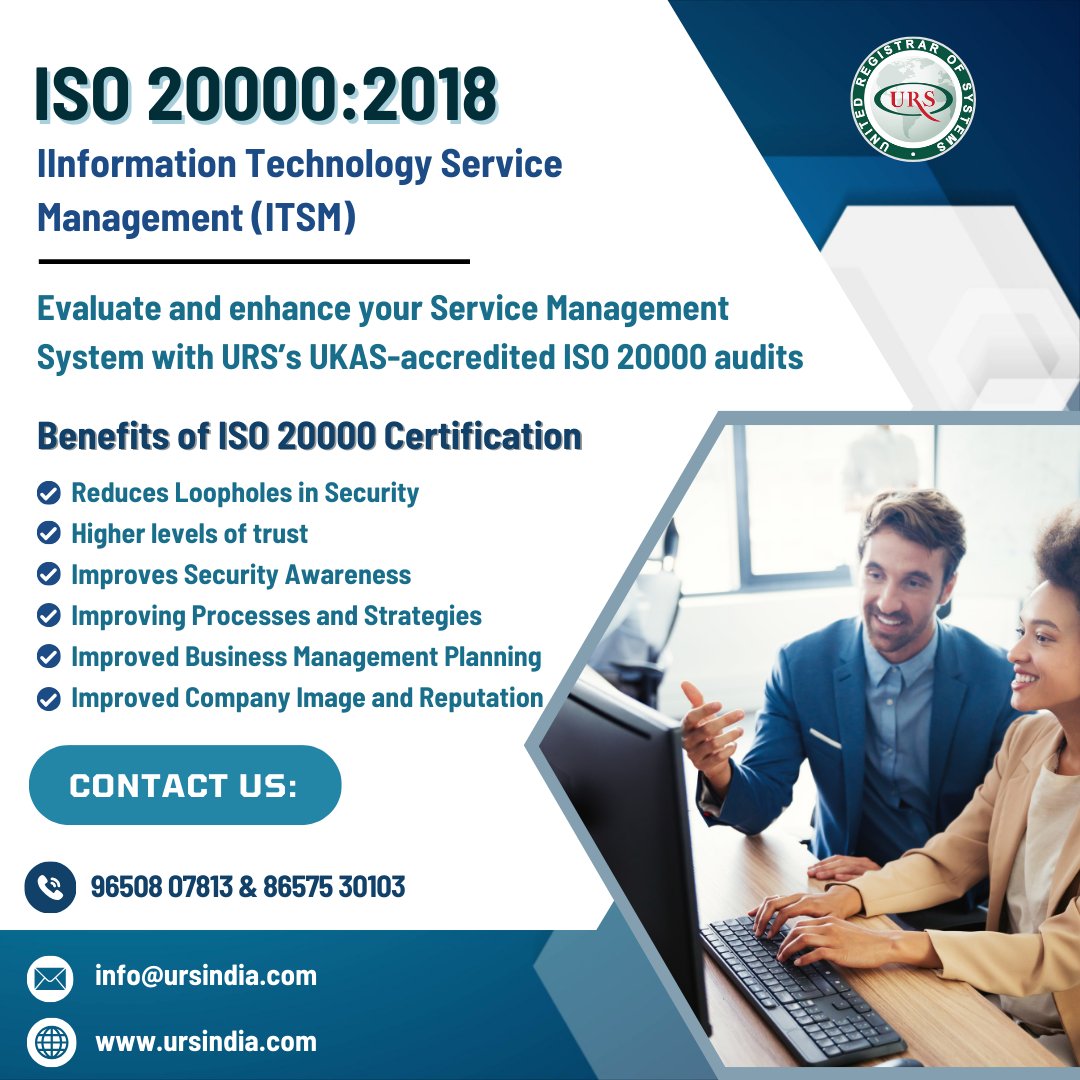 ISO 20000:2018

IInformation Technology Service Management (ITSM)

UNITED REGISTRAR OF SYSTEMS
URS

Evaluate and enhance your Service Management System with URS's UKAS-accredited ISO 20000 audits

Benefits of ISO 20000 Certification

Reduces Loopholes in Security
Higher levels of trust
Improves Security Awareness
Improving Processes and Strategies
Improved Business Management Planning
Improved Company Image and Reputation

CONTACT US:

96508 07813 & 86575 30103

info@ursindia.com

www.ursindia.com